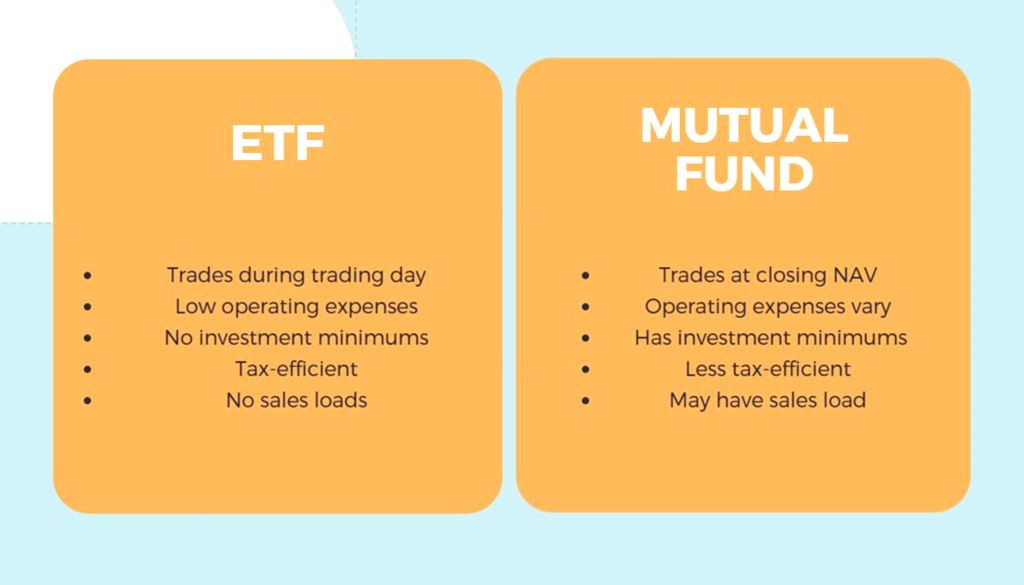 ETF

- Trades during trading day
- Low operating expenses
- No investment minimums
- Tax-efficient
- No sales loads

MUTUAL FUND

- Trades at closing NAV
- Operating expenses vary
- Has investment minimums
- Less tax-efficient
- May have sales load